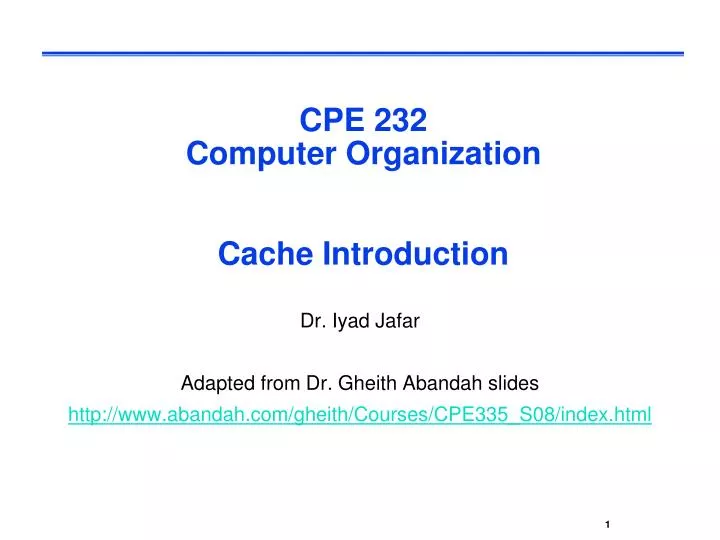 CPE 232
Computer Organization

Cache Introduction

Dr. Iyad Jafar

Adapted from Dr. Gheith Abandah slides

http://www.abandah.com/gheith/Courses/CPE335_S08/index.html

1